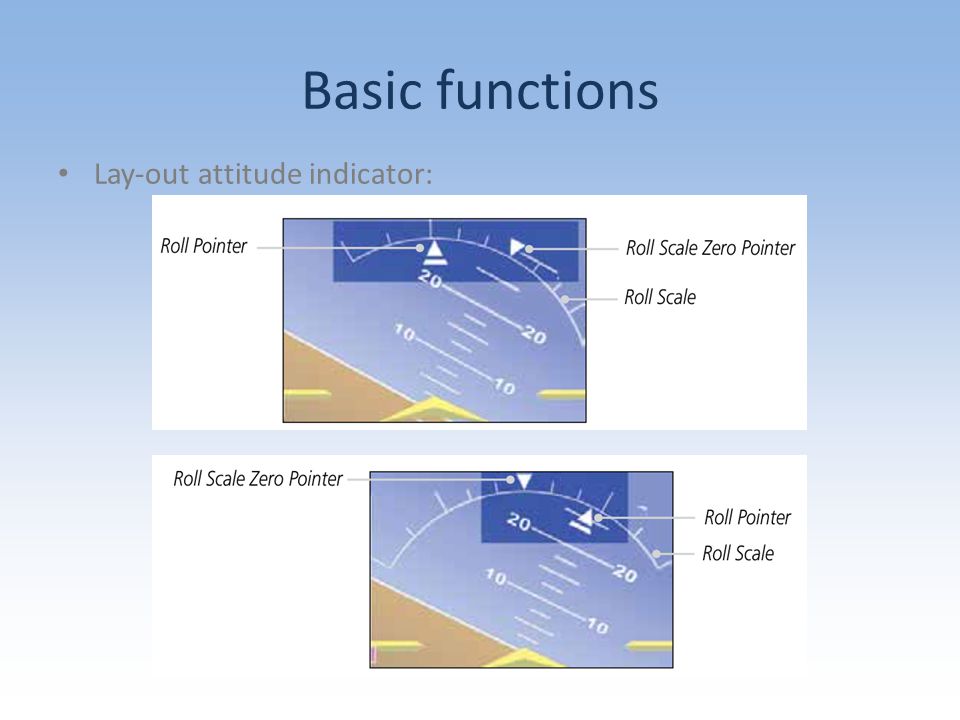 Basic functions

• Lay-out attitude indicator:

Roll Pointer

Roll Scale Zero Pointer

Roll Scale

20

20

10

10

Roll Scale Zero Pointer

Roll Pointer

Roll Scale

20

20

10

10